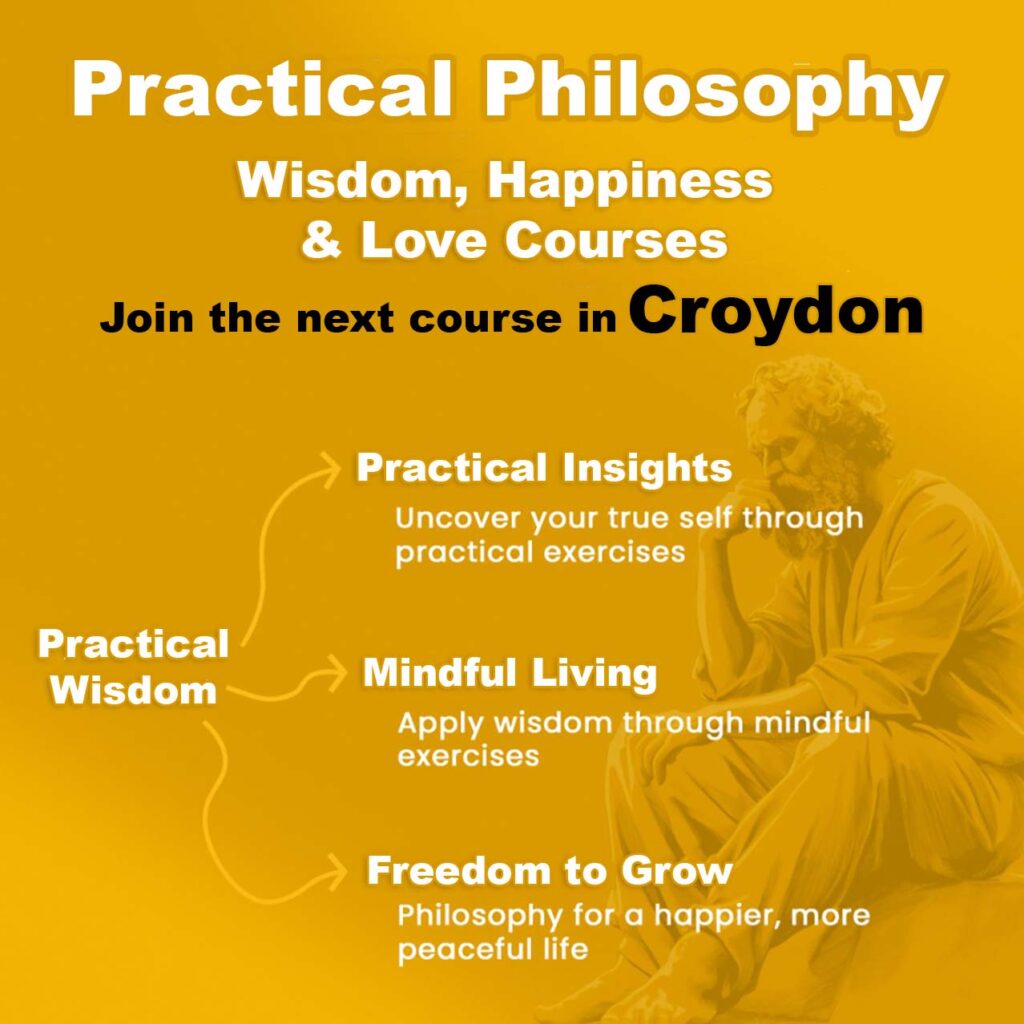 Practical Philosophy

Wisdom, Happiness & Love Courses

Join the next course in Croydon

Practical Wisdom

Practical Insights

Uncover your true self through practical exercises

Mindful Living

Apply wisdom through mindful exercises

Freedom to Grow

Philosophy for a happier, more peaceful life